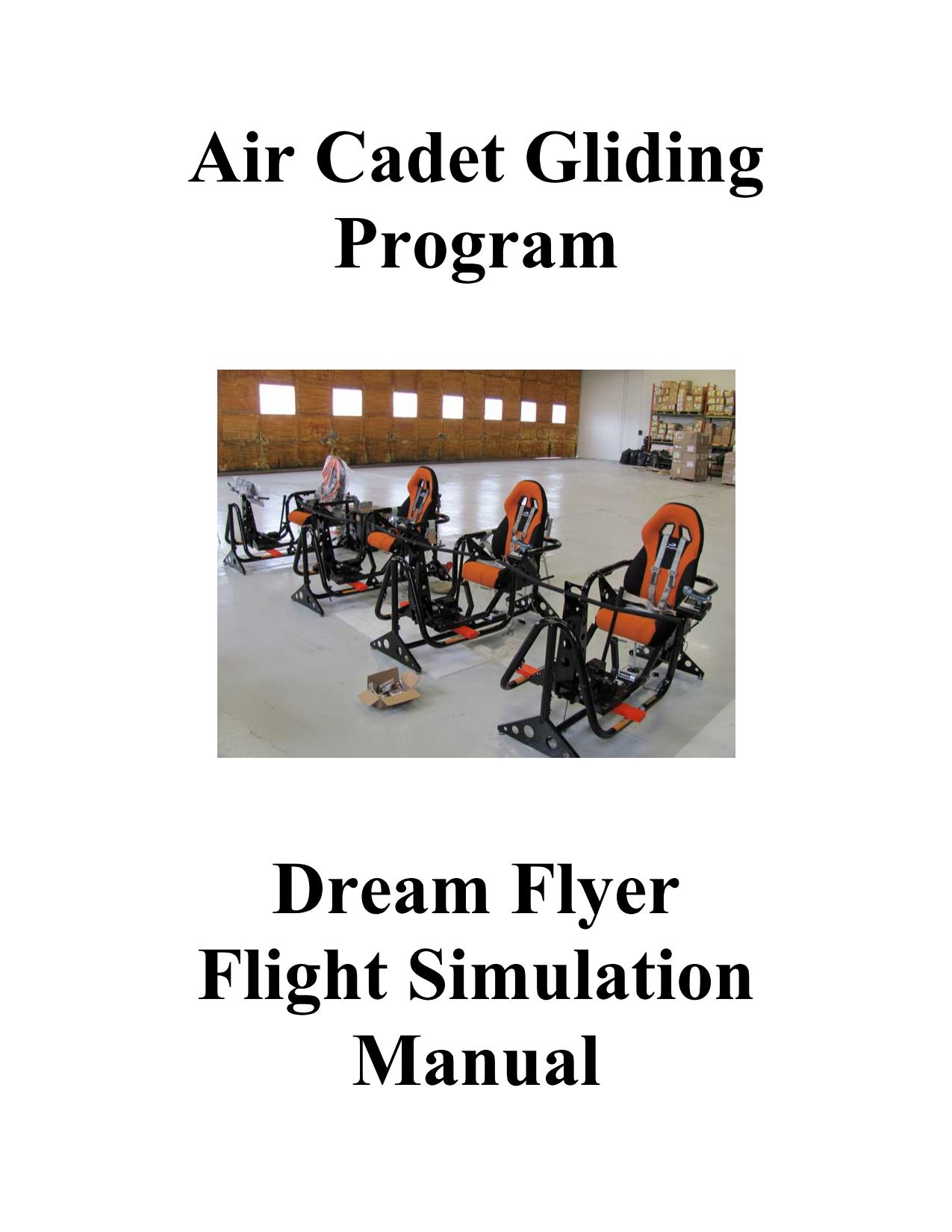 Air Cadet Gliding Program

Dream Flyer Flight Simulation Manual